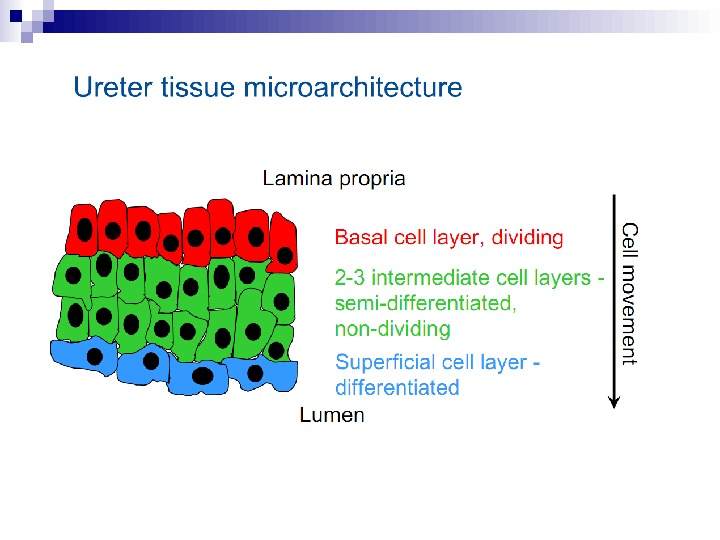 Ureter tissue microarchitecture

Lamina propria

Basal cell layer, dividing

2-3 intermediate cell layers - semi-differentiated, non-dividing

Superficial cell layer - differentiated

Lumen

Cell movement